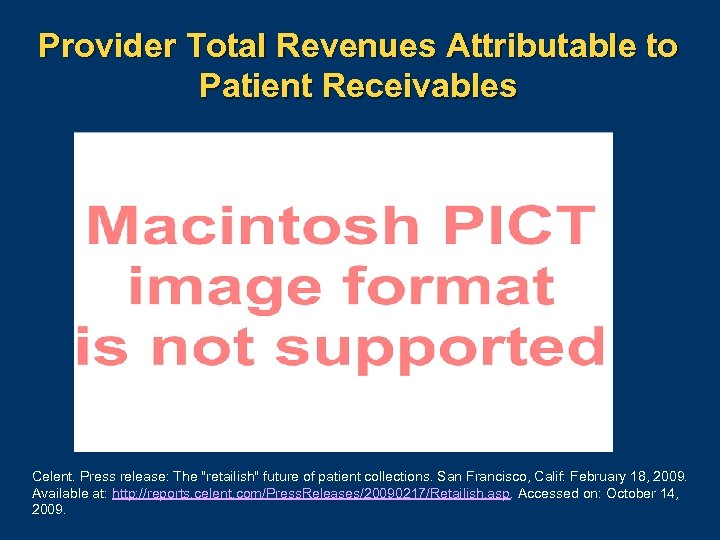 Provider Total Revenues Attributable to Patient Receivables

Macintosh PICT image format is not supported

Celent. Press release: The "retailish" future of patient collections. San Francisco, Calif: February 18, 2009. Available at: http://reports.celent.com/PressReleases/20090217/Retailish.asp. Accessed on: October 14, 2009.